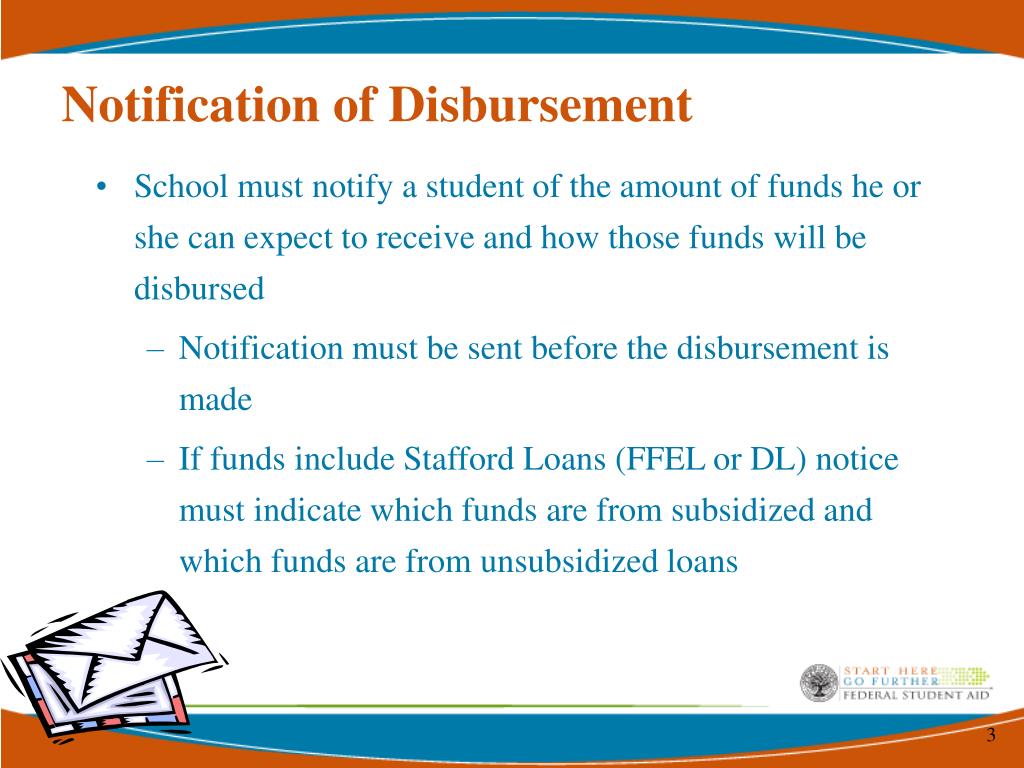 Notification of Disbursement

• School must notify a student of the amount of funds he or she can expect to receive and how those funds will be disbursed

– Notification must be sent before the disbursement is made

– If funds include Stafford Loans (FFEL or DL) notice must indicate which funds are from subsidized and which funds are from unsubsidized loans

START HERE
GO FURTHER
FEDERAL STUDENT AID

3